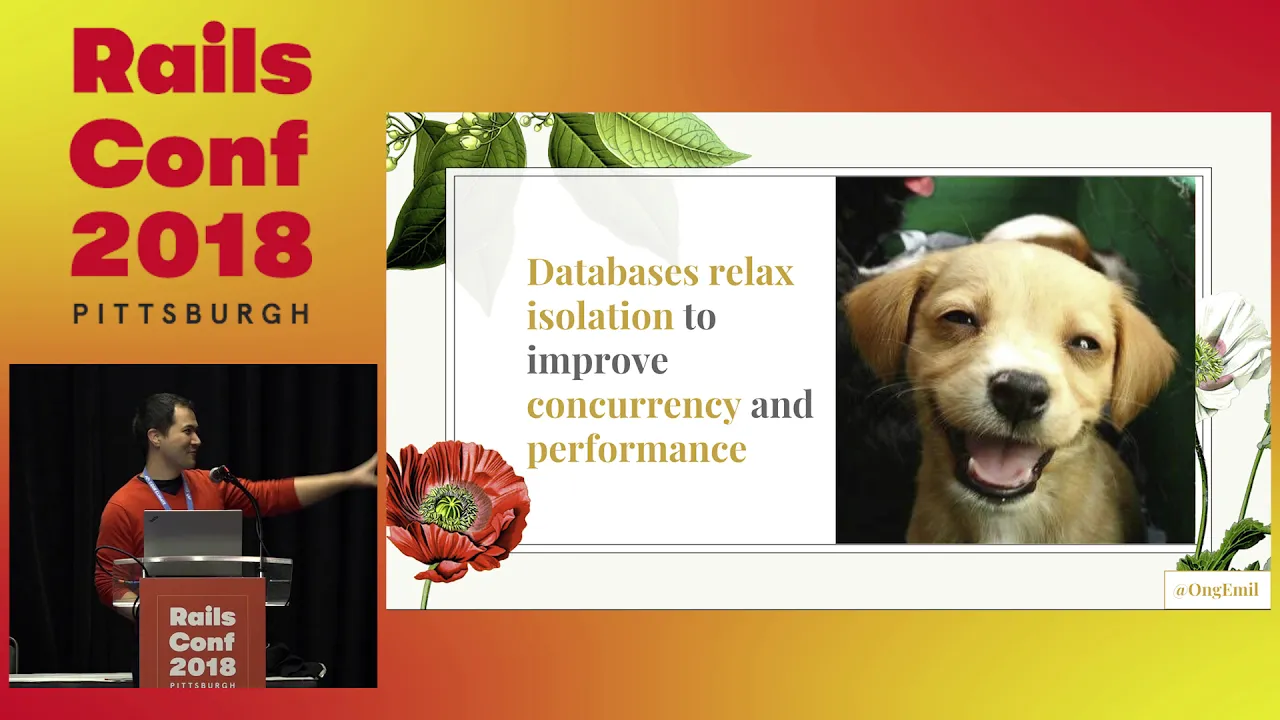 Rails Conf 2018
PITTSBURGH

Databases relax isolation to improve concurrency and performance

@OngEmil

Rails Conf 2018
PITTSBURGH